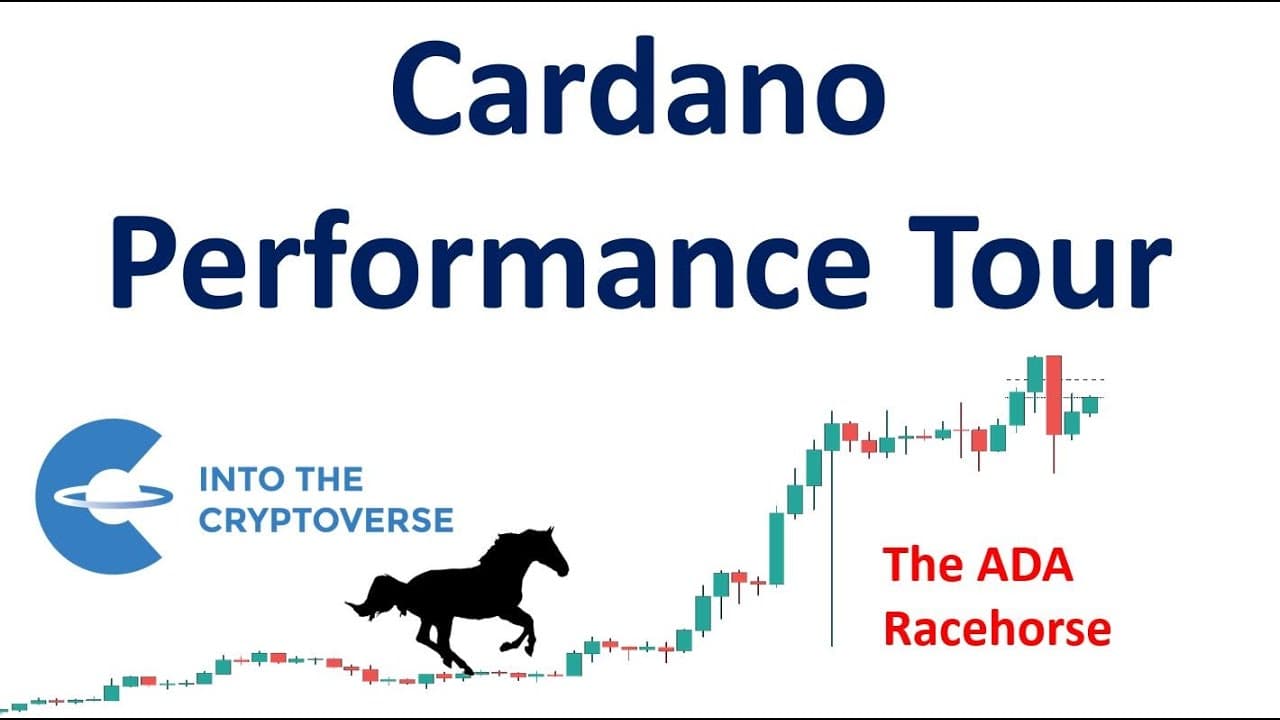 Cardano
Performance Tour

INTO THE CRYPTOVERSE

The ADA Racehorse